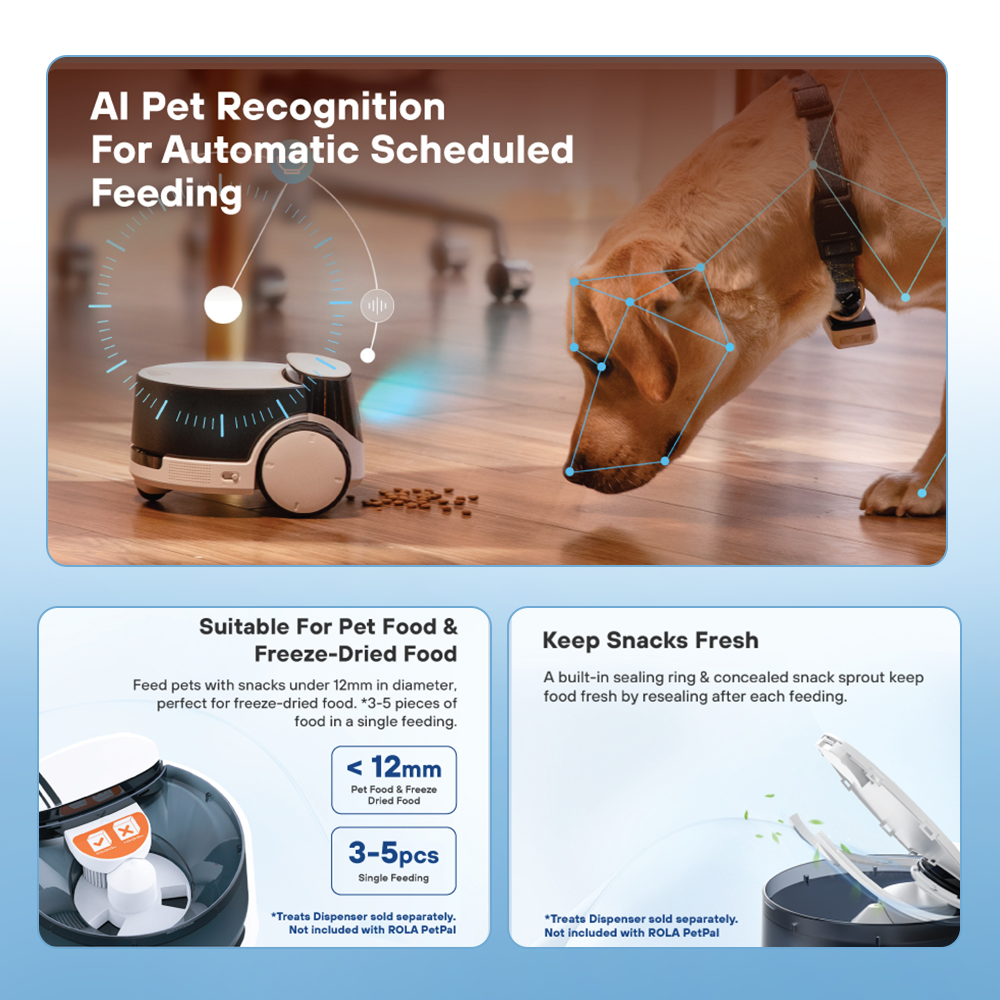 AI Pet Recognition For Automatic Scheduled Feeding

Suitable For Pet Food & Freeze-Dried Food

Feed pets with snacks under 12mm in diameter, perfect for freeze-dried food. *3-5 pieces of food in a single feeding.

< 12mm
Pet Food & Freeze Dried Food

3-5pcs
Single Feeding

*Treats Dispenser sold separately. Not included with ROLA PetPal

Keep Snacks Fresh

A built-in sealing ring & concealed snack sprout keep food fresh by resealing after each feeding.

*Treats Dispenser sold separately. Not included with ROLA PetPal